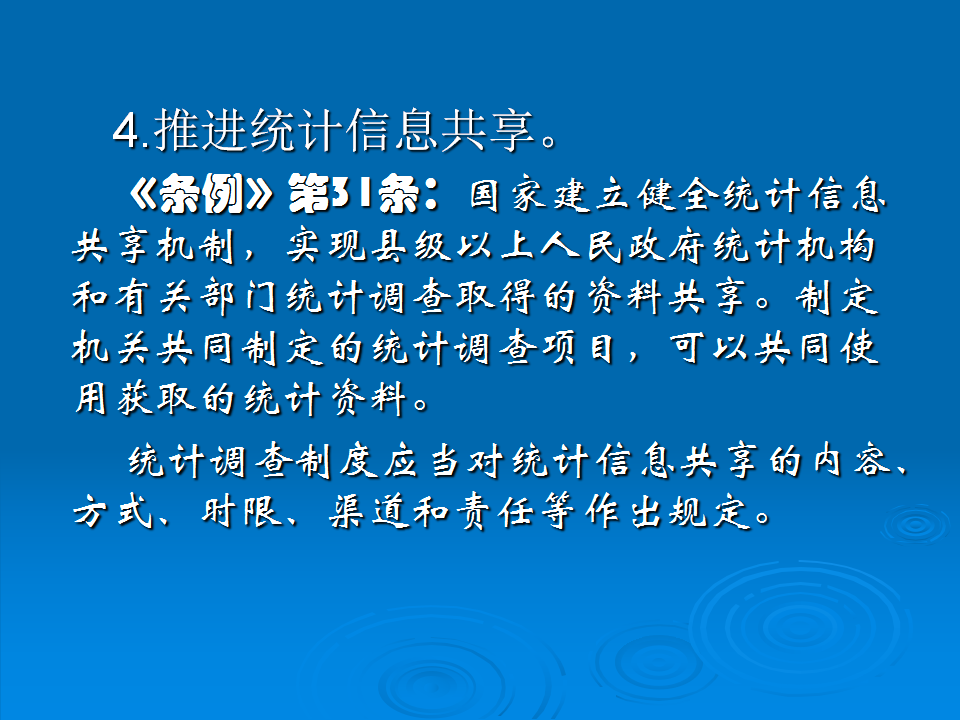 4.推进统计信息共享。

《条例》第31条：国家建立健全统计信息共享机制，实现县级以上人民政府统计机构和有关部门统计调查取得的资料共享。制定机关共同制定的统计调查项目，可以共同使用获取的统计资料。

统计调查制度应当对统计信息共享的内容、方式、时限、渠道和责任等作出规定。